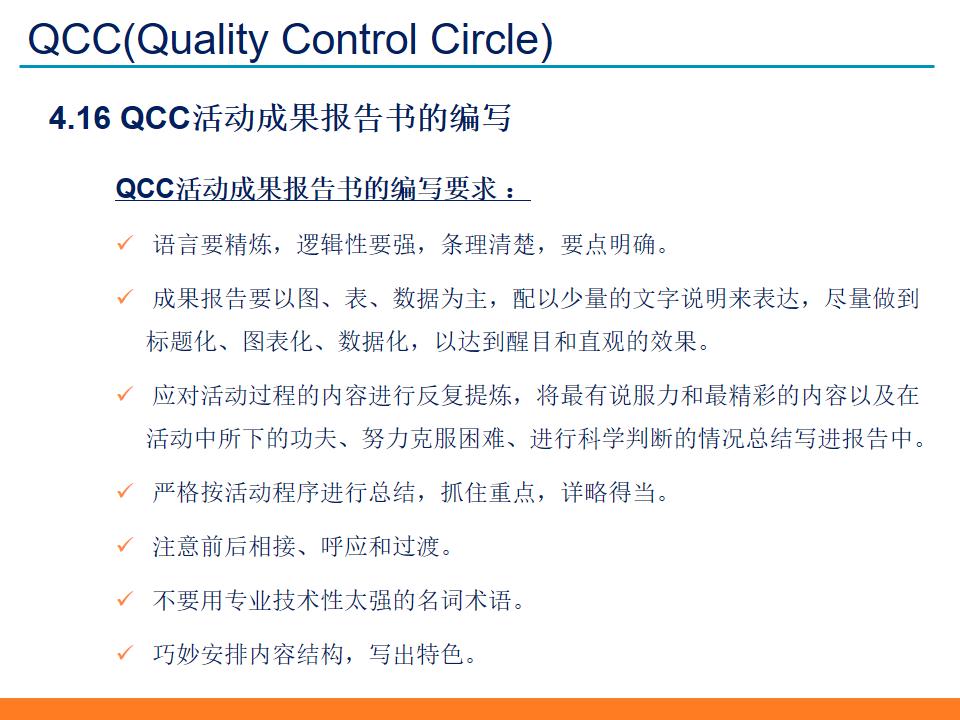 QCC(Quality Control Circle)

4.16 QCC活动成果报告书的编写

QCC活动成果报告书的编写要求：

✓ 语言要精炼，逻辑性要强，条理清楚，要点明确。

✓ 成果报告要以图、表、数据为主，配以少量的文字说明来表达，尽量做到标题化、图表化、数据化，以达到醒目和直观的效果。

✓ 应对活动过程的内容进行反复提炼，将最有说服力和最精彩的内容以及在活动中所下的功夫、努力克服困难、进行科学判断的情况总结写进报告中。

✓ 严格按活动程序进行总结，抓住重点，详略得当。

✓ 注意前后相接、呼应和过渡。

✓ 不要用专业技术性太强的名词术语。

✓ 巧妙安排内容结构，写出特色。